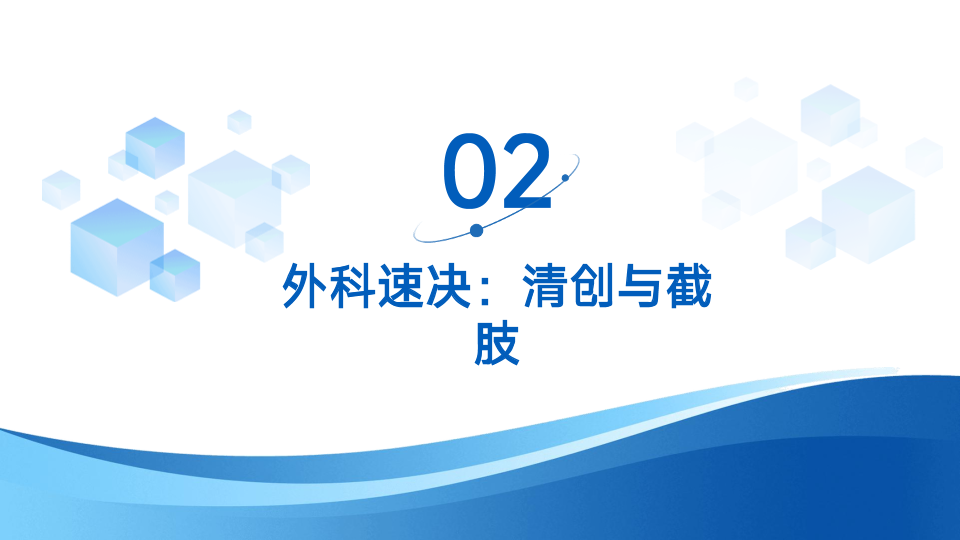 02

外科速决：清创与截肢